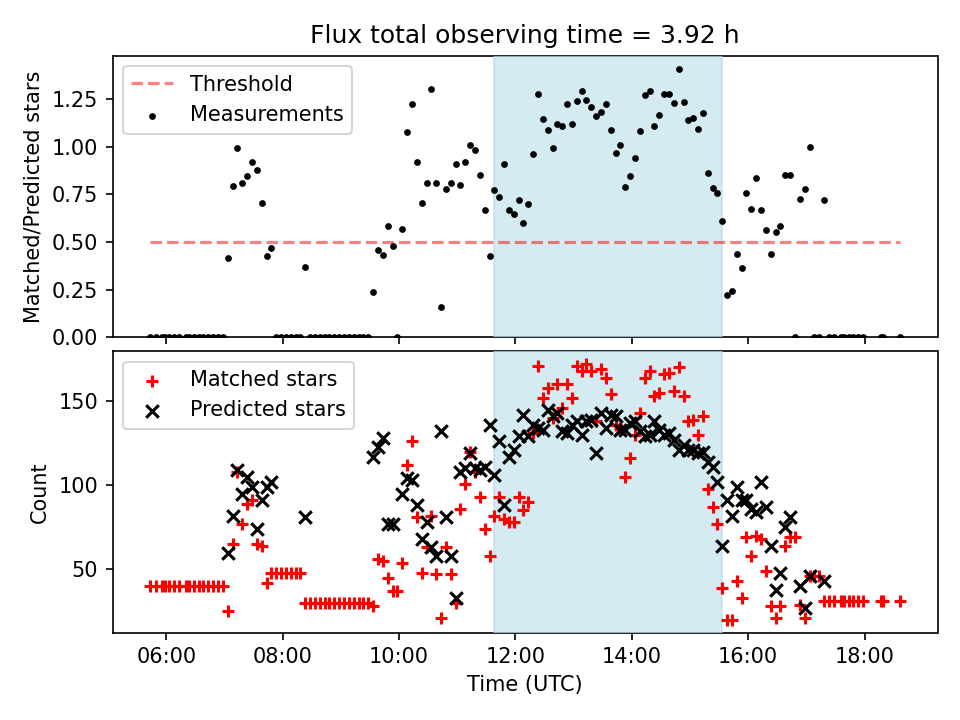 Flux total observing time = 3.92 h

Threshold
Measurements

Matched/Predicted stars

1.25
1.00
0.75
0.50
0.25
0.00

Matched stars
Predicted stars

Count

150
100
50

06:00
08:00
10:00
12:00
14:00
16:00
18:00

Time (UTC)